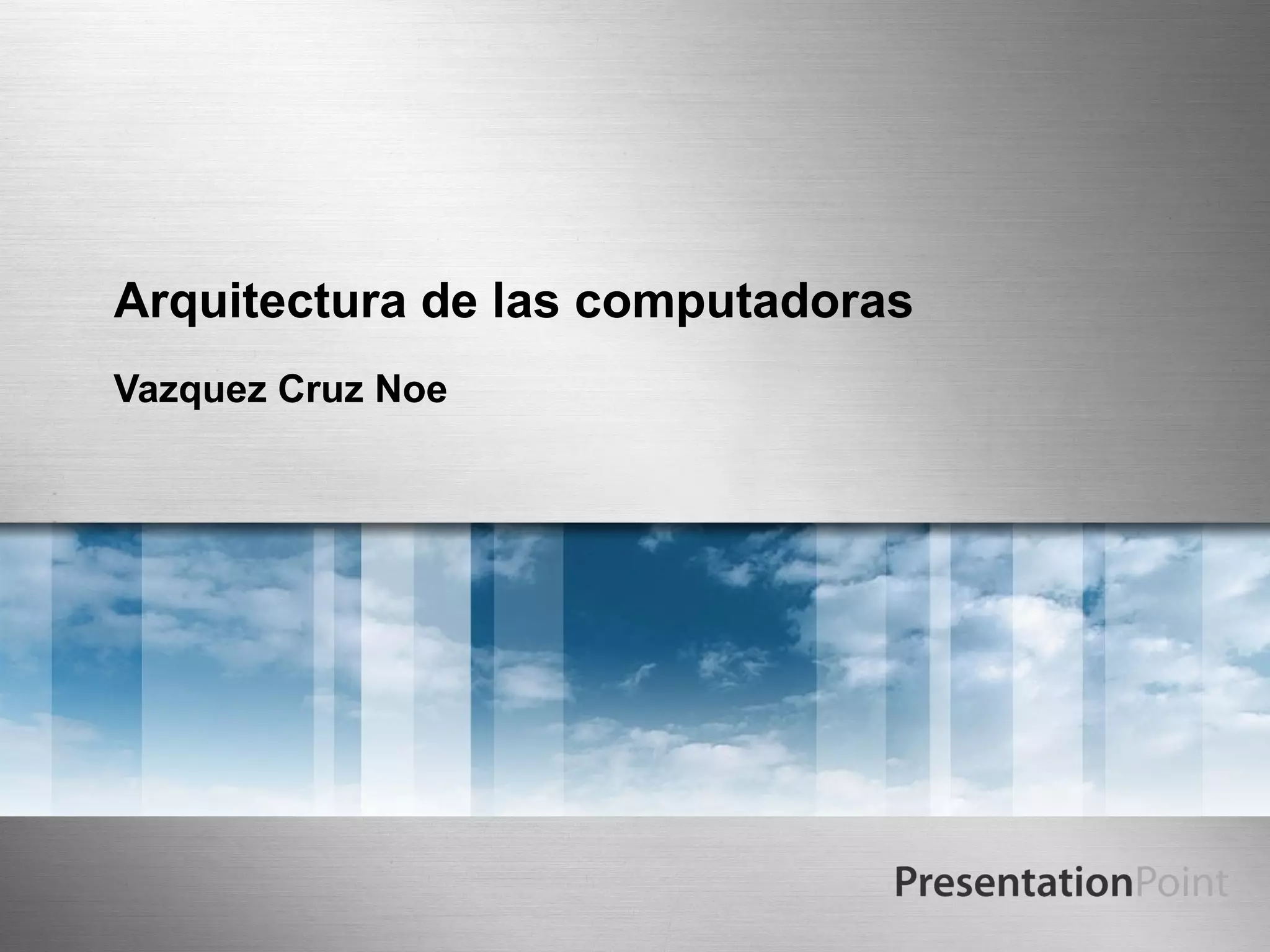 Arquitectura de las computadoras

Vazquez Cruz Noe

PresentationPoint